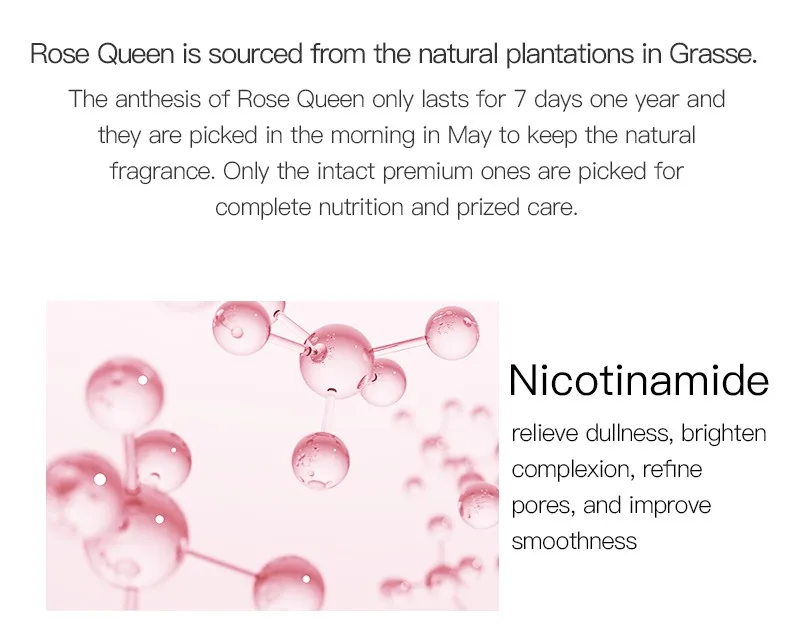 Rose Queen is sourced from the natural plantations in Grasse.

The anthesis of Rose Queen only lasts for 7 days one year and they are picked in the morning in May to keep the natural fragrance. Only the intact premium ones are picked for complete nutrition and prized care.

Nicotinamide

relieve dullness, brighten complexion, refine pores, and improve smoothness